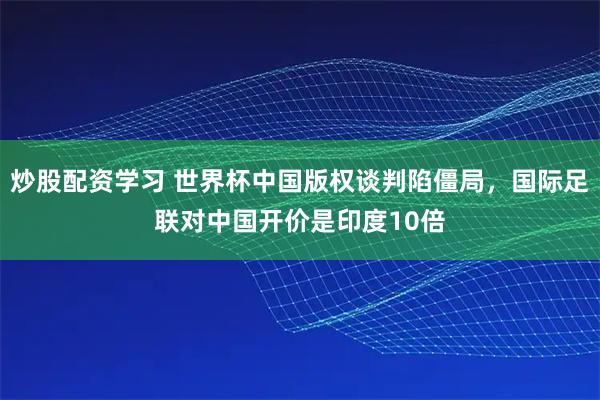 炒股配资学习 世界杯中国版权谈判陷僵局，国际足联对中国开价是印度10倍